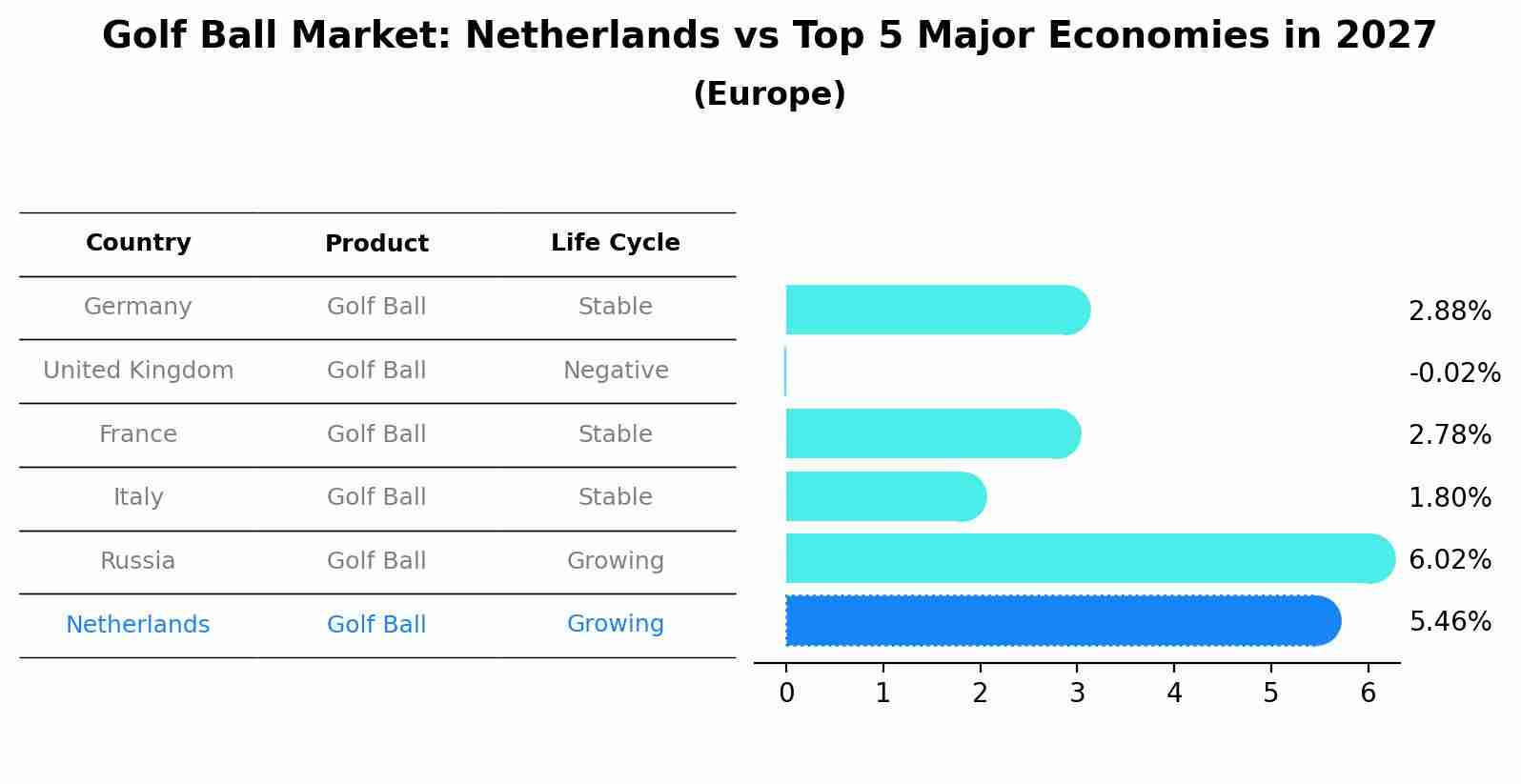 Golf Ball Market: Netherlands vs Top 5 Major Economies in 2027
(Europe)

| Country | Product | Life Cycle |
|---|---|---|
| Germany | Golf Ball | Stable |
| United Kingdom | Golf Ball | Negative |
| France | Golf Ball | Stable |
| Italy | Golf Ball | Stable |
| Russia | Golf Ball | Growing |
| Netherlands | Golf Ball | Growing |

2.88%
-0.02%
2.78%
1.80%
6.02%
5.46%

0 1 2 3 4 5 6